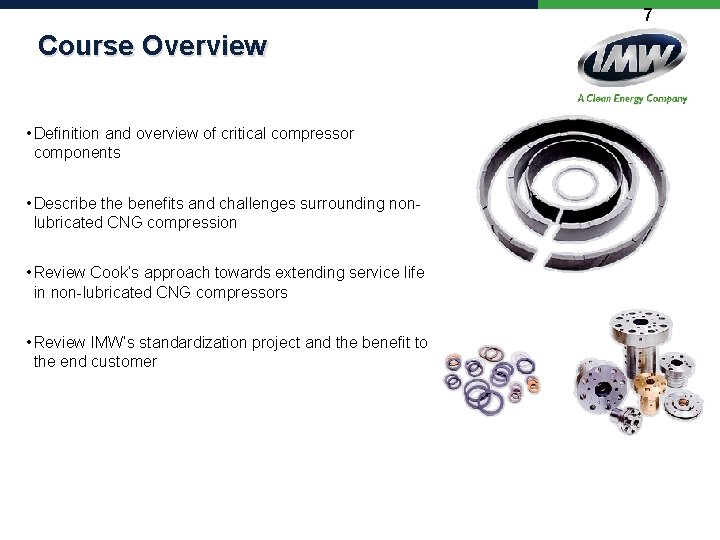 7

Course Overview

IMW
A Clean Energy Company

• Definition and overview of critical compressor components

• Describe the benefits and challenges surrounding non-lubricated CNG compression

• Review Cook's approach towards extending service life in non-lubricated CNG compressors

• Review IMW's standardization project and the benefit to the end customer